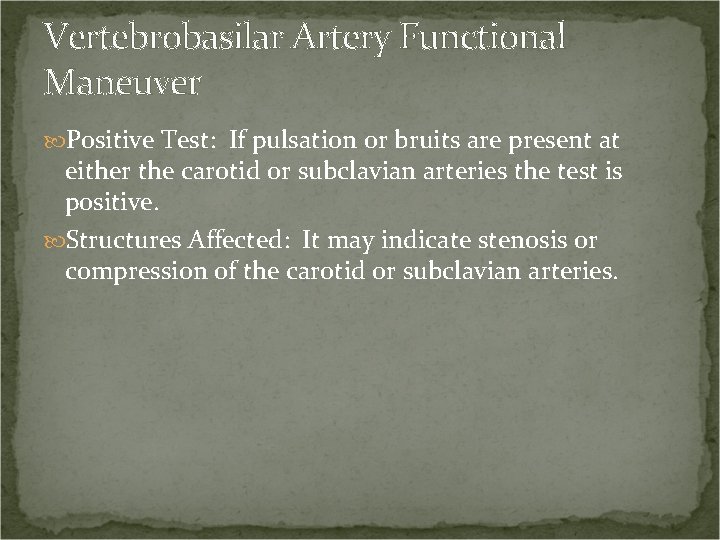 Vertebrobasilar Artery Functional Maneuver

Positive Test: If pulsation or bruits are present at either the carotid or subclavian arteries the test is positive.

Structures Affected: It may indicate stenosis or compression of the carotid or subclavian arteries.